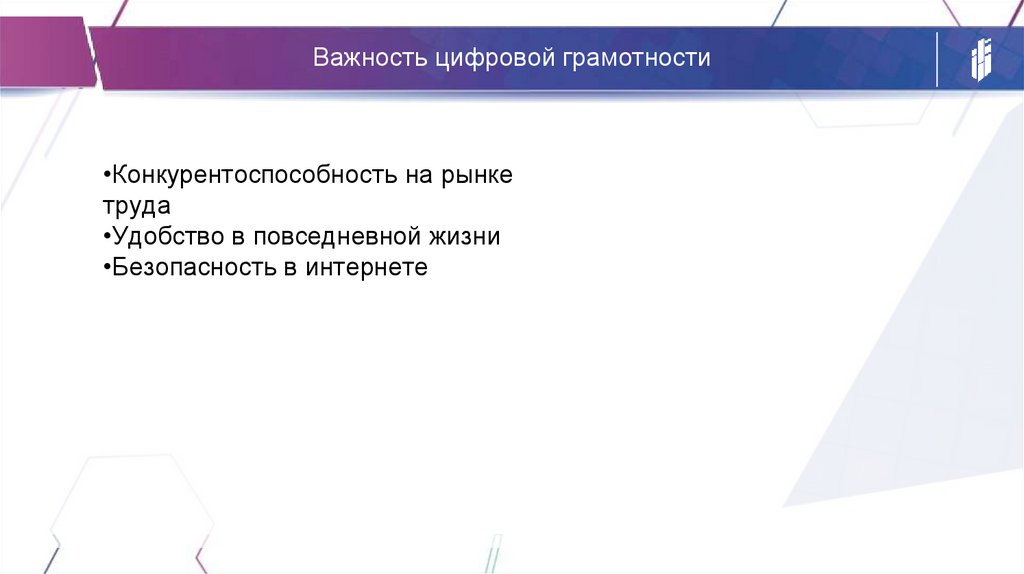 Важность цифровой грамотности

•Конкурентоспособность на рынке труда
•Удобство в повседневной жизни
•Безопасность в интернете